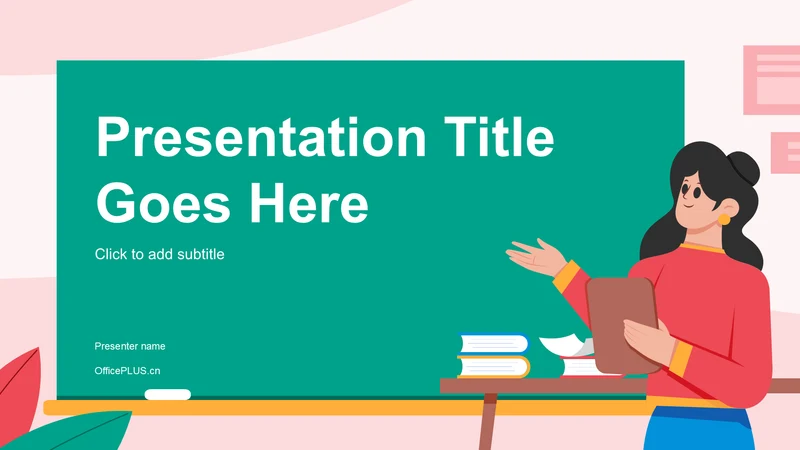 Presentation Title Goes Here

Click to add subtitle

Presenter name

OfficePLUS.cn